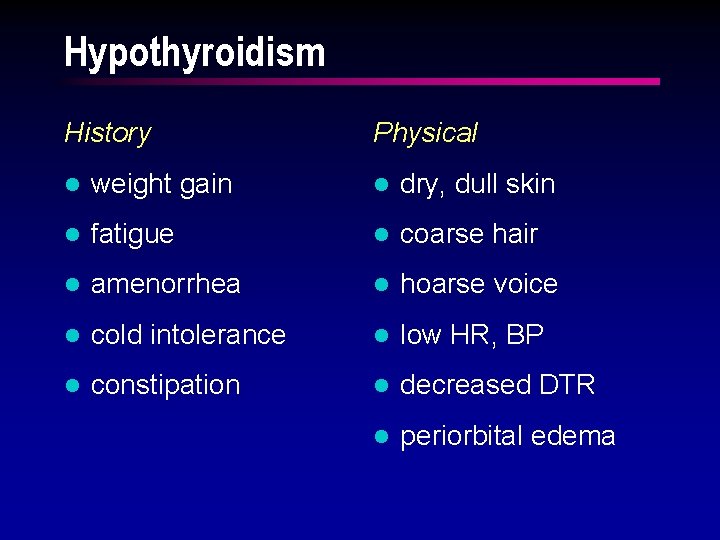 Hypothyroidism

History

- weight gain
- fatigue
- amenorrhea
- cold intolerance
- constipation

Physical

- dry, dull skin
- coarse hair
- hoarse voice
- low HR, BP
- decreased DTR
- periorbital edema